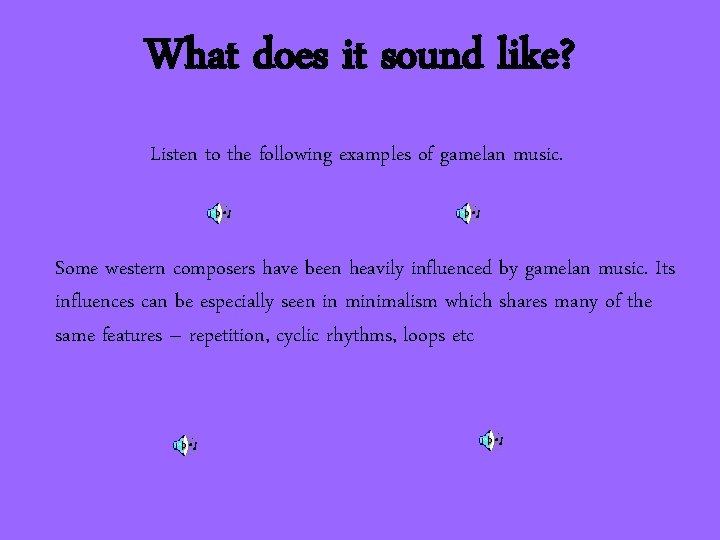 What does it sound like?

Listen to the following examples of gamelan music.

Some western composers have been heavily influenced by gamelan music. Its influences can be especially seen in minimalism which shares many of the same features – repetition, cyclic rhythms, loops etc